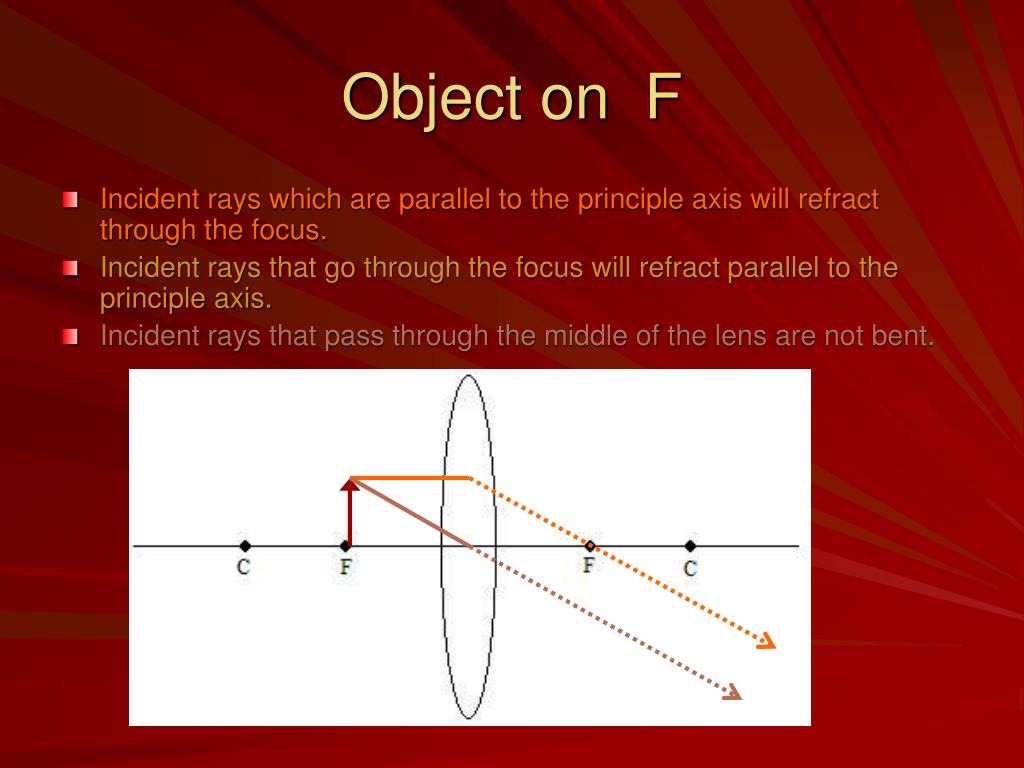 Object on  F

Incident rays which are parallel to the principle axis will refract through the focus.

Incident rays that go through the focus will refract parallel to the principle axis.

Incident rays that pass through the middle of the lens are not bent.

C
F
F
C